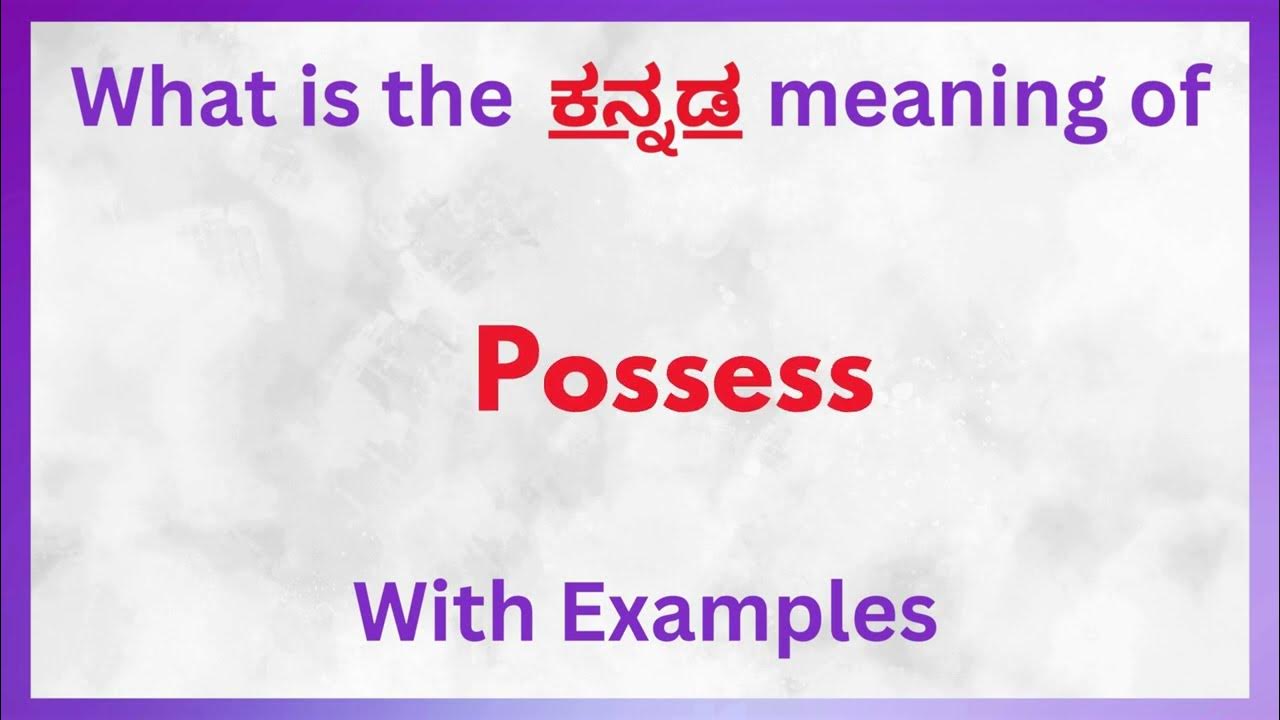 What is the ಕನ್ನಡ meaning of

Possess

With Examples